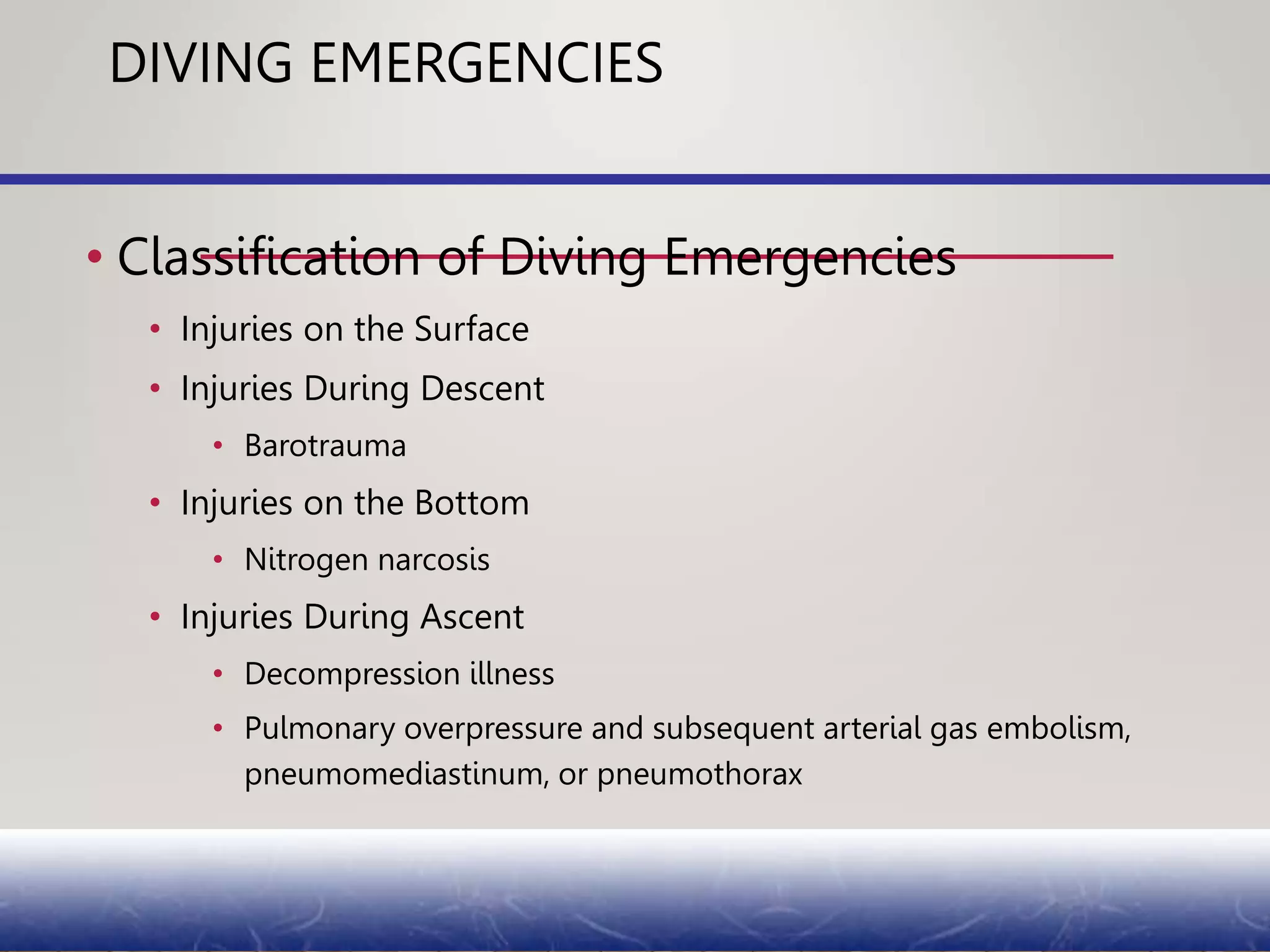 DIVING EMERGENCIES

• Classification of Diving Emergencies

• Injuries on the Surface

• Injuries During Descent

• Barotrauma

• Injuries on the Bottom

• Nitrogen narcosis

• Injuries During Ascent

• Decompression illness

• Pulmonary overpressure and subsequent arterial gas embolism, pneumomediastinum, or pneumothorax